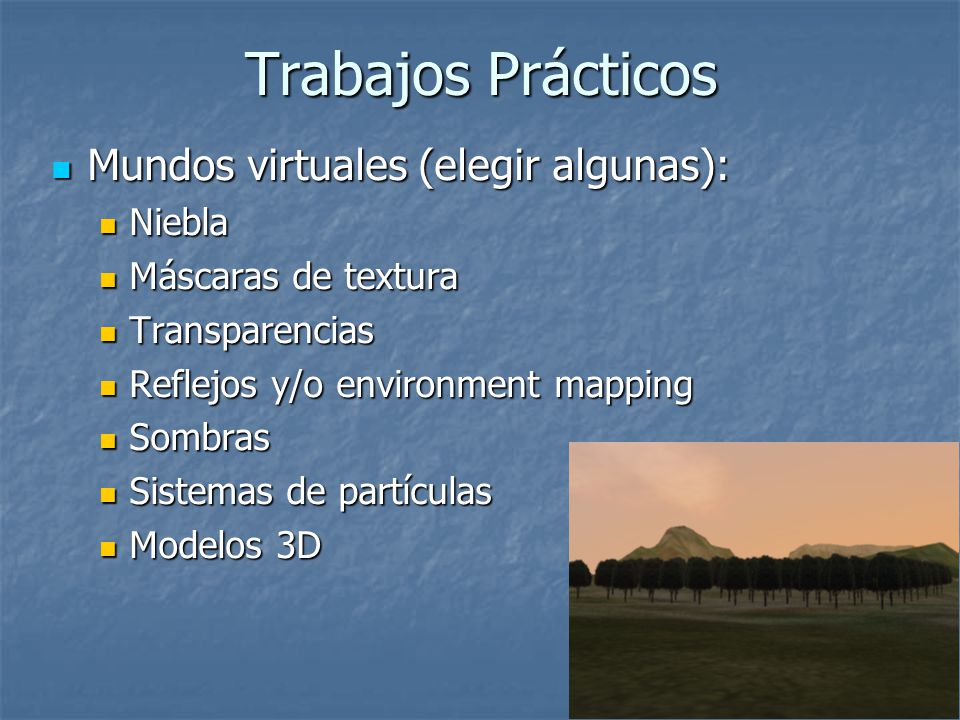 Trabajos Prácticos

Mundos virtuales (elegir algunas):

Niebla

Máscaras de textura

Transparencias

Reflejos y/o environment mapping

Sombras

Sistemas de partículas

Modelos 3D